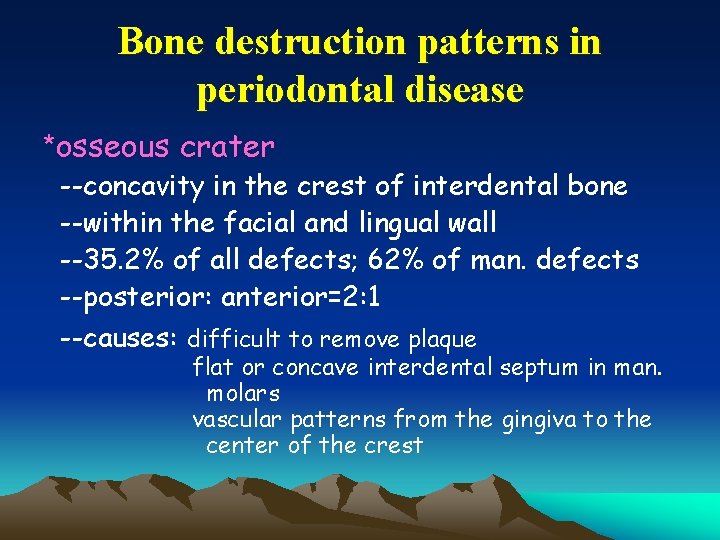 Bone destruction patterns in periodontal disease

*osseous crater

--concavity in the crest of interdental bone

--within the facial and lingual wall

--35.2% of all defects; 62% of man. defects

--posterior: anterior=2:1

--causes: difficult to remove plaque
flat or concave interdental septum in man. molars
vascular patterns from the gingiva to the center of the crest